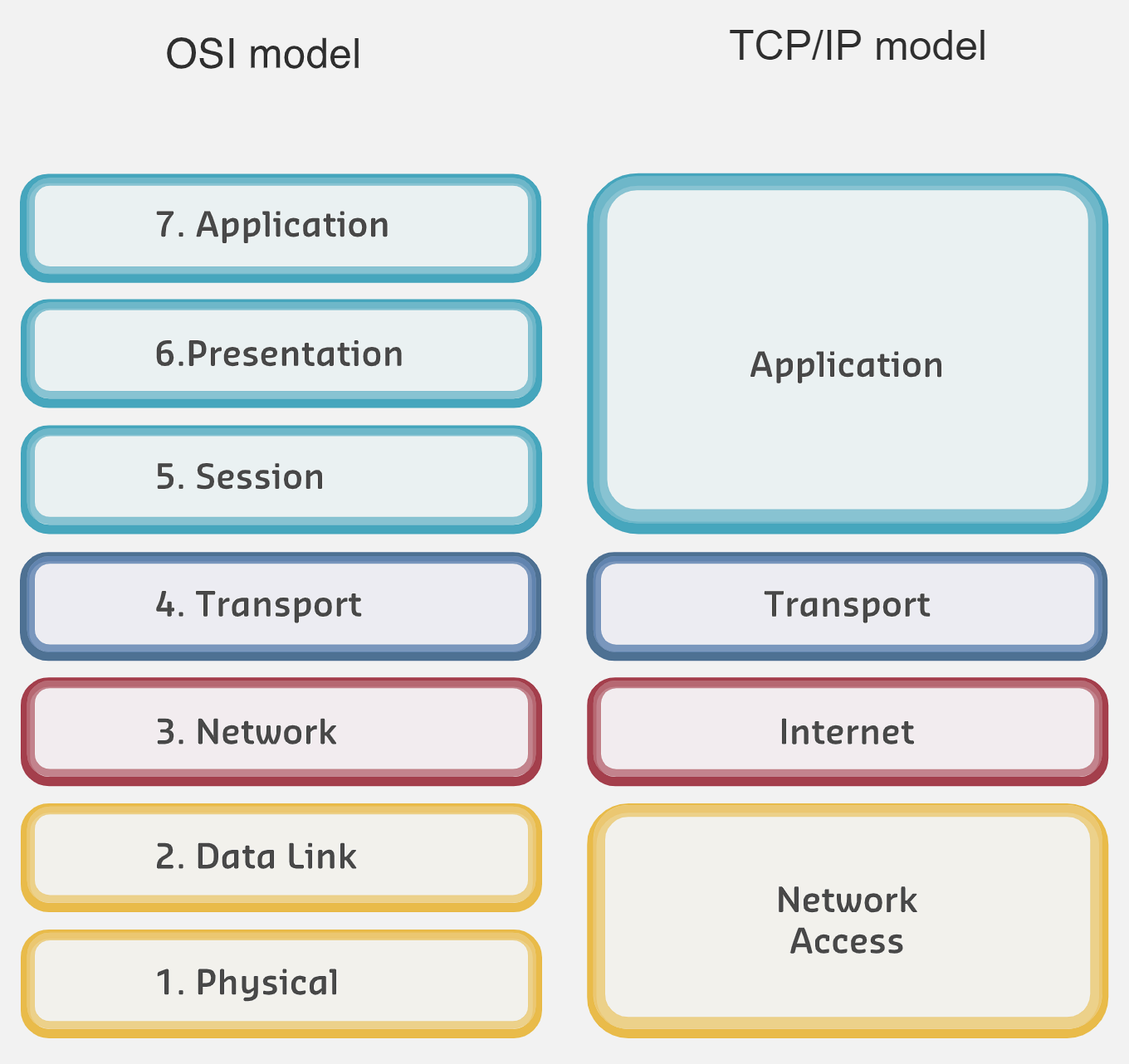 OSI model

7. Application

6.Presentation

5. Session

4. Transport

3. Network

2. Data Link

1. Physical

TCP/IP model

Application

Transport

Internet

Network Access